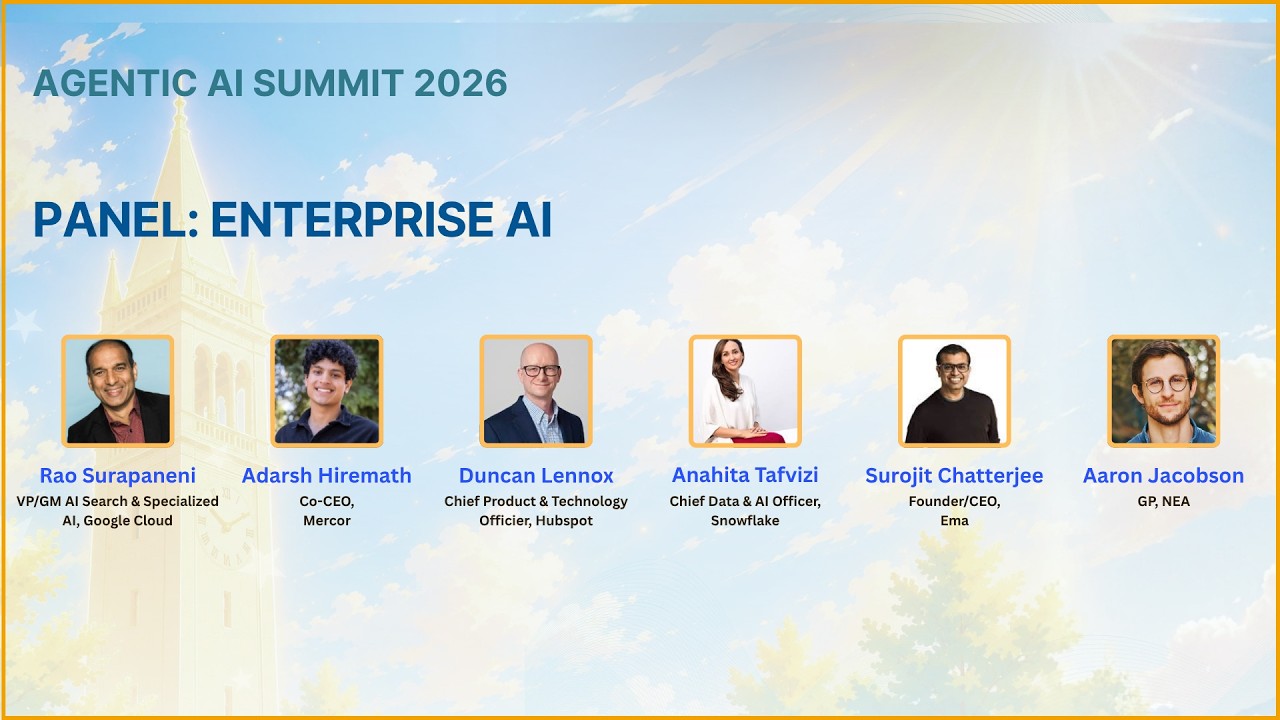 AGENTIC AI SUMMIT 2026

PANEL: ENTERPRISE AI

Rao Surapaneni
VP/GM AI Search & Specialized AI, Google Cloud

Adarsh Hiremath
Co-CEO, Mercor

Duncan Lennox
Chief Product & Technology Officier, Hubspot

Anahita Tafvizi
Chief Data & AI Officer, Snowflake

Surojit Chatterjee
Founder/CEO, Ema

Aaron Jacobson
GP, NEA